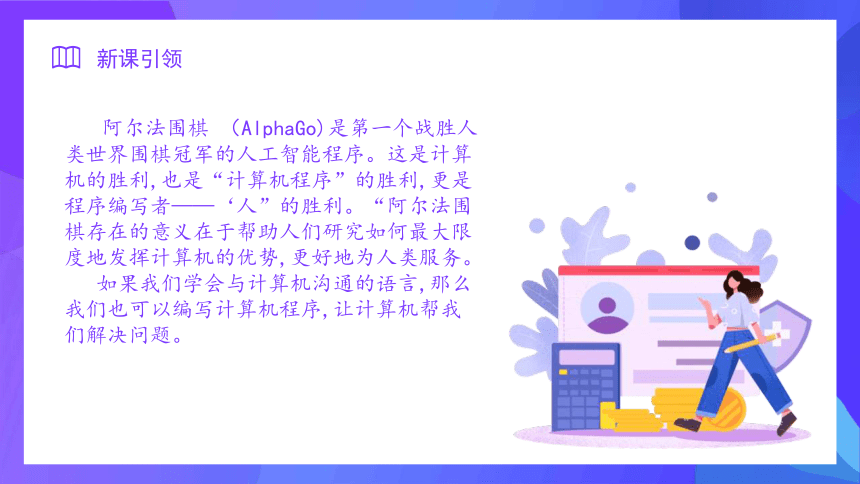 新课引领

阿尔法围棋 (AlphaGo)是第一个战胜人类世界围棋冠军的人工智能程序。这是计算机的胜利,也是“计算机程序”的胜利,更是程序编写者——‘人”的胜利。“阿尔法围棋存在的意义在于帮助人们研究如何最大限度地发挥计算机的优势,更好地为人类服务。

如果我们学会与计算机沟通的语言,那么我们也可以编写计算机程序,让计算机帮我们解决问题。